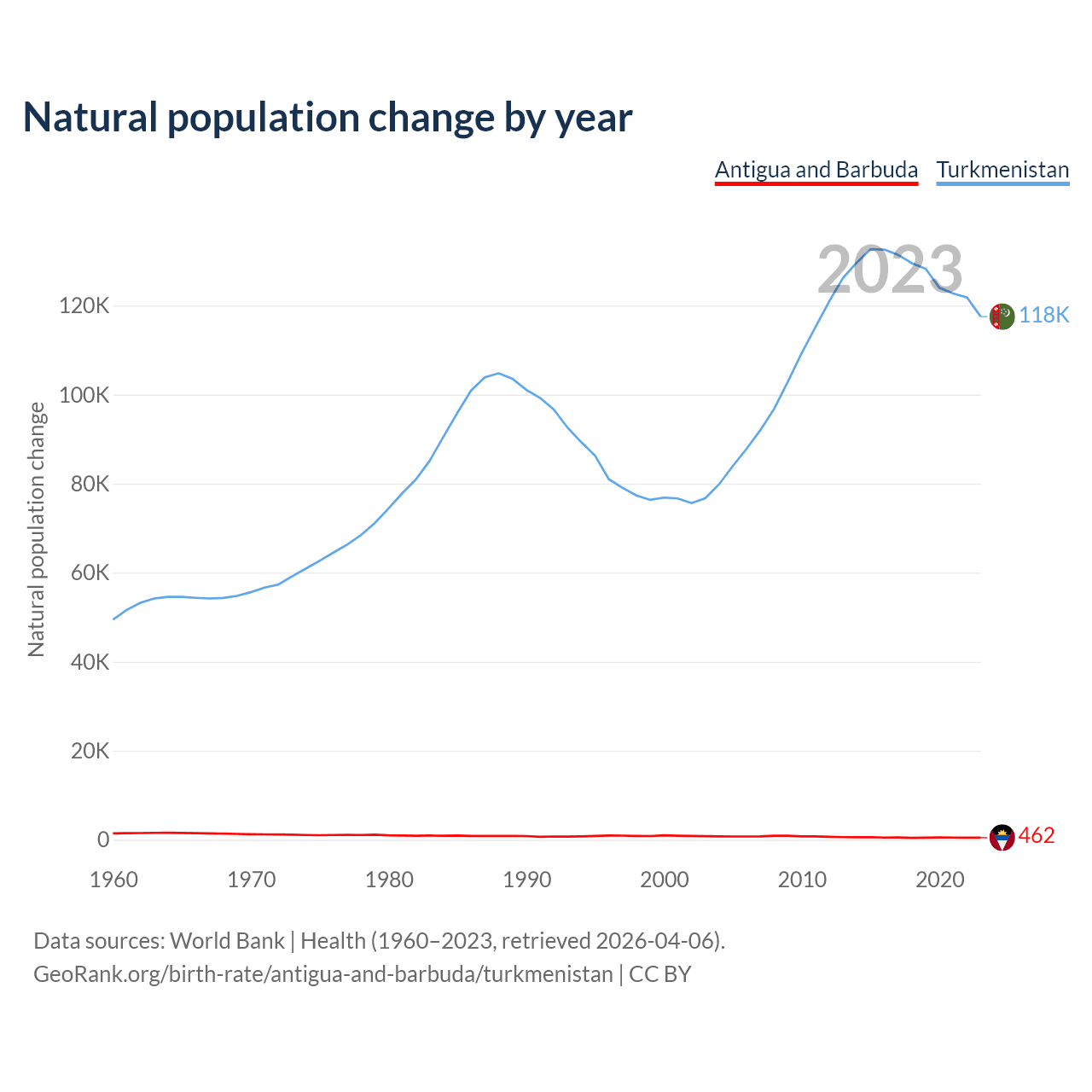 Natural population change by year

Antigua and Barbuda Turkmenistan

2023

Natural population change

120K
100K
80K
60K
40K
20K
0

118K
462

1960 1970 1980 1990 2000 2010 2020

Data sources: World Bank | Health (1960–2023, retrieved 2026-04-06).
GeoRank.org/birth-rate/antigua-and-barbuda/turkmenistan | CC BY